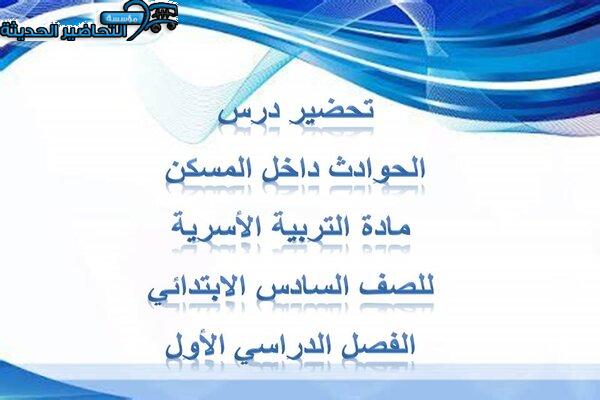 مؤسسة التحاضير الحديثة

تحضير درس

الحوادث داخل المسكن

مادة التربية الأسرية

للصف السادس الابتدائي

الفصل الدراسي الأول